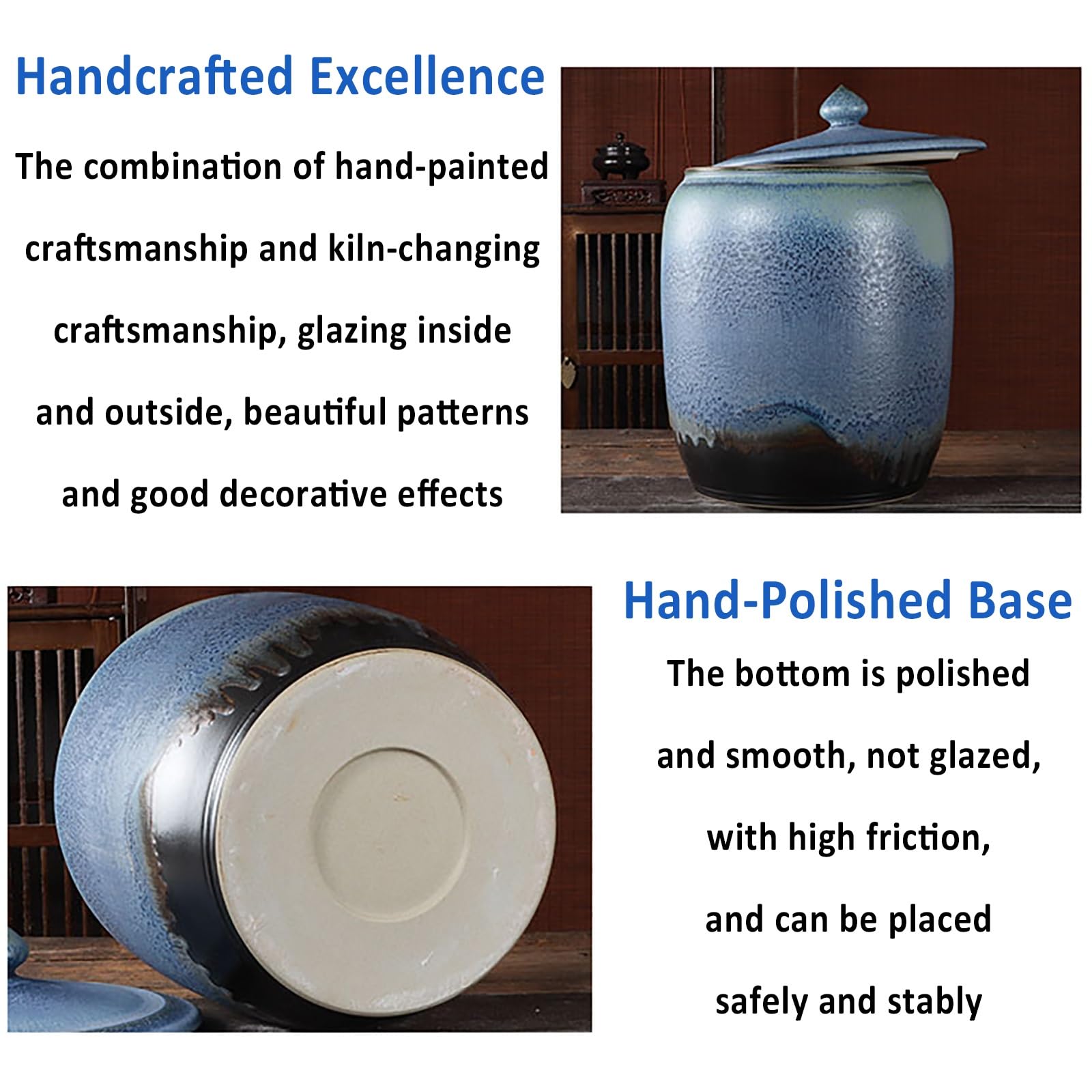 Handcrafted Excellence

The combination of hand-painted craftsmanship and kiln-changing craftsmanship, glazing inside and outside, beautiful patterns and good decorative effects

Hand-Polished Base

The bottom is polished and smooth, not glazed, with high friction, and can be placed safely and stably